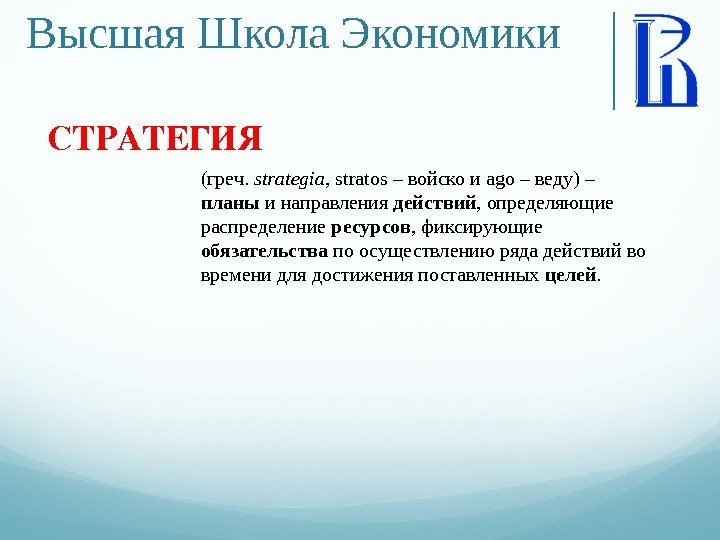 Высшая Школа Экономики

СТРАТЕГИЯ

(греч. strategia, stratos – войско и ago – веду) – планы и направления действий, определяющие распределение ресурсов, фиксирующие обязательства по осуществлению ряда действий во времени для достижения поставленных целей.